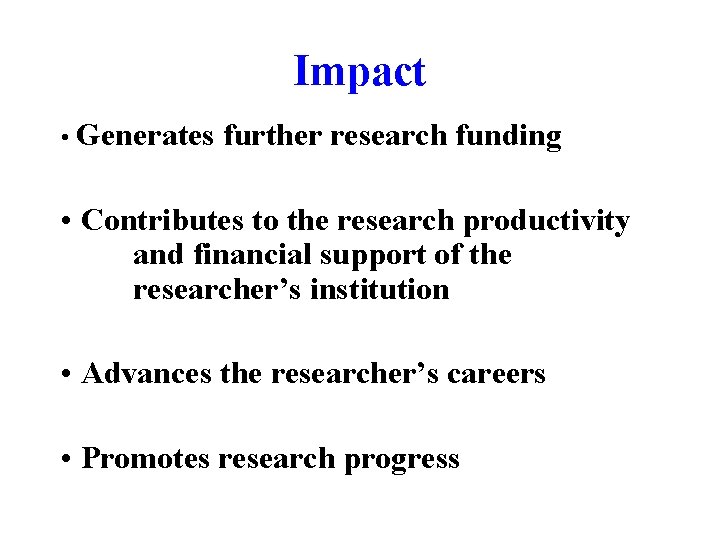 Impact

• Generates further research funding

• Contributes to the research productivity and financial support of the researcher’s institution

• Advances the researcher’s careers

• Promotes research progress